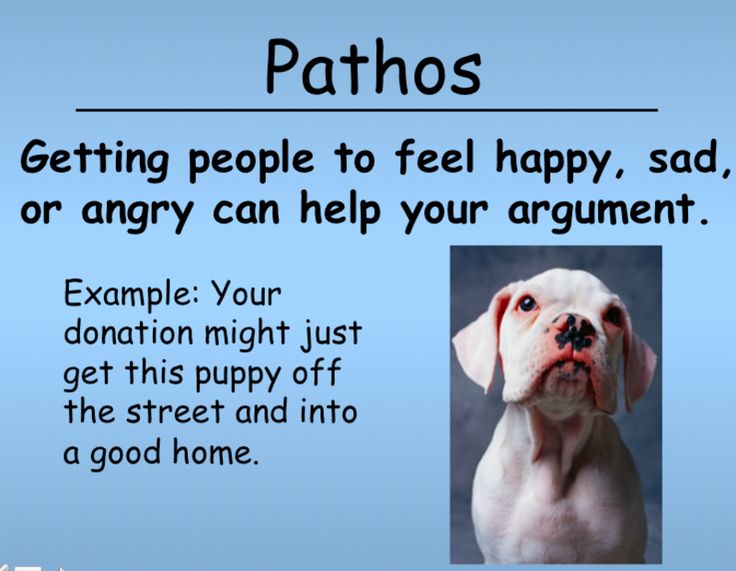 Pathos

Getting people to feel happy, sad, or angry can help your argument.

Example: Your donation might just get this puppy off the street and into a good home.